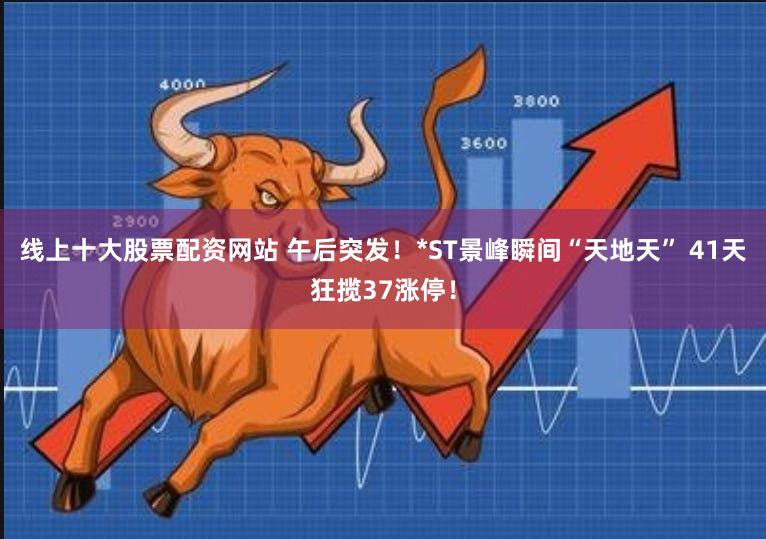 4000

3800

3600

2900

线上十大股票配资网站 午后突发！*ST景峰瞬间“天地天” 41天狂揽37涨停！